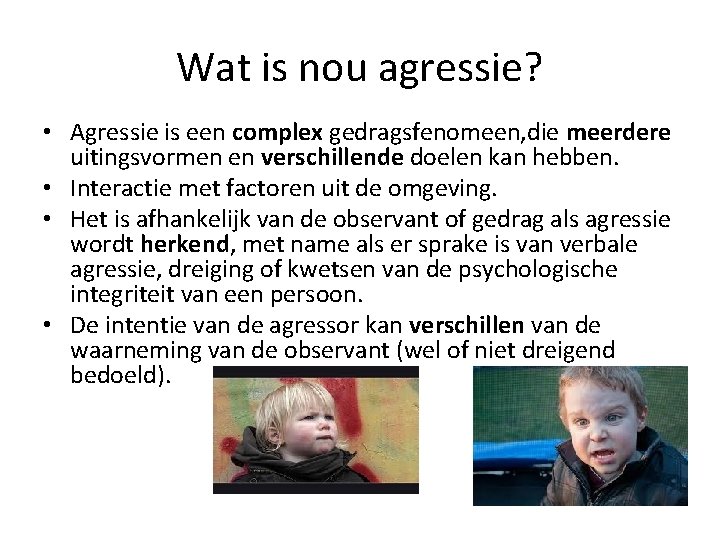 Wat is nou agressie?

• Agressie is een complex gedragsfenomeen,die meerdere uitingsvormen en verschillende doelen kan hebben.
• Interactie met factoren uit de omgeving.
• Het is afhankelijk van de observant of gedrag als agressie wordt herkend, met name als er sprake is van verbale agressie, dreiging of kwetsen van de psychologische integriteit van een persoon.
• De intentie van de agressor kan verschillen van de waarneming van de observant (wel of niet dreigend bedoeld).